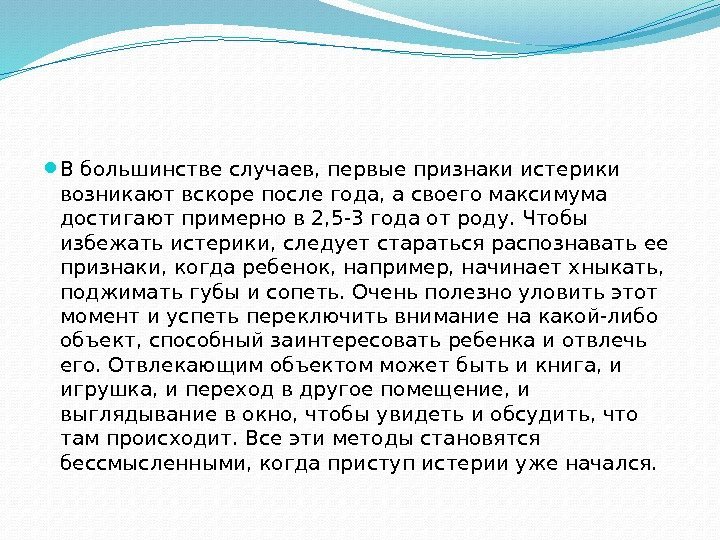 В большинстве случаев, первые признаки истерики возникают вскоре после года, а своего максимума достигают примерно в 2,5-3 года от роду. Чтобы избежать истерики, следует стараться распознавать ее признаки, когда ребенок, например, начинает хныкать, поджимать губы и сопеть. Очень полезно уловить этот момент и успеть переключить внимание на какой-либо объект, способный заинтересовать ребенка и отвлечь его. Отвлекающим объектом может быть и книга, и игрушка, и переход в другое помещение, и выглядывание в окно, чтобы увидеть и обсудить, что там происходит. Все эти методы становятся бессмысленными, когда приступ истерии уже начался.